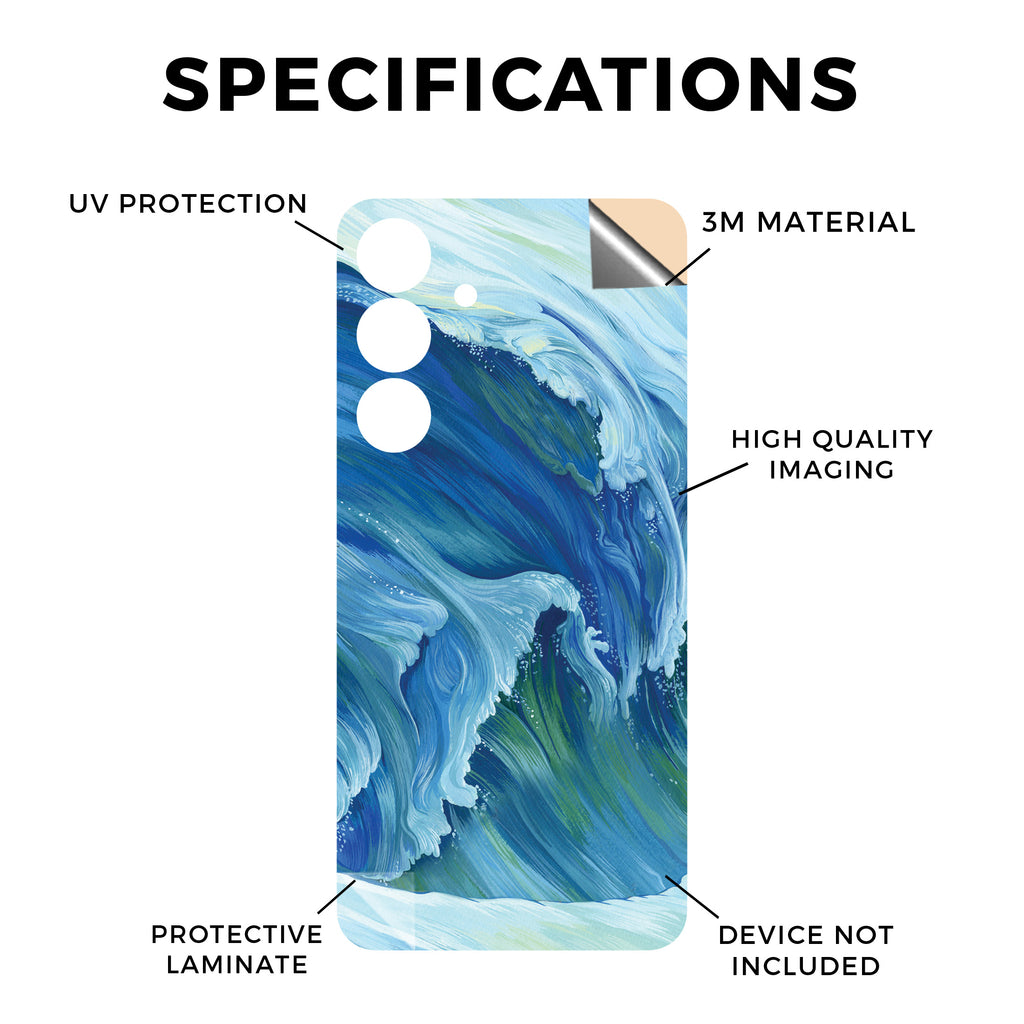 SPECIFICATIONS

UV PROTECTION

3M MATERIAL

HIGH QUALITY IMAGING

PROTECTIVE LAMINATE

DEVICE NOT INCLUDED